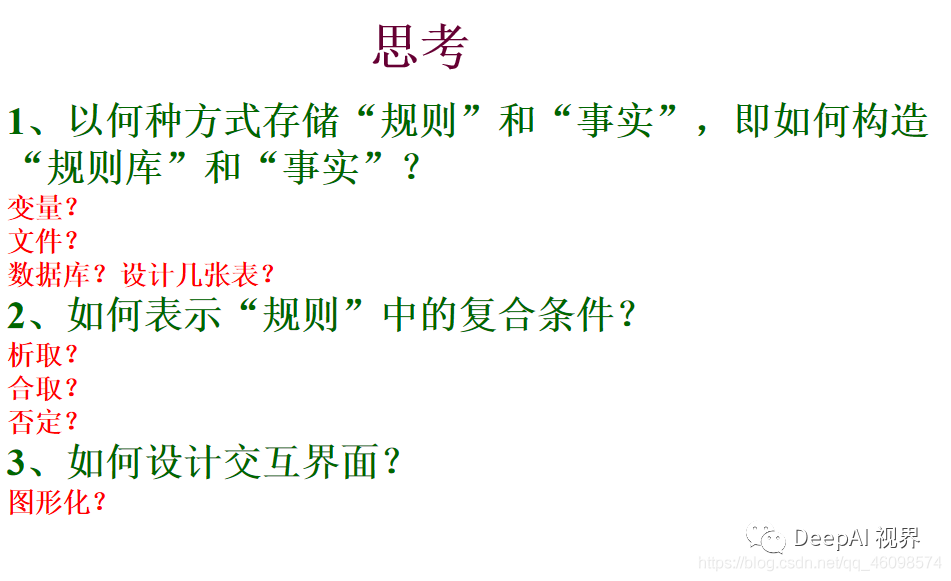 思考

1、以何种方式存储“规则”和“事实”，即如何构造“规则库”和“事实”？

变量？
文件？
数据库？设计几张表？

2、如何表示“规则”中的复合条件？

析取？
合取？
否定？

3、如何设计交互界面？

图形化？

DeepAI 视界
https://blog.csdn.net/qq_46098574